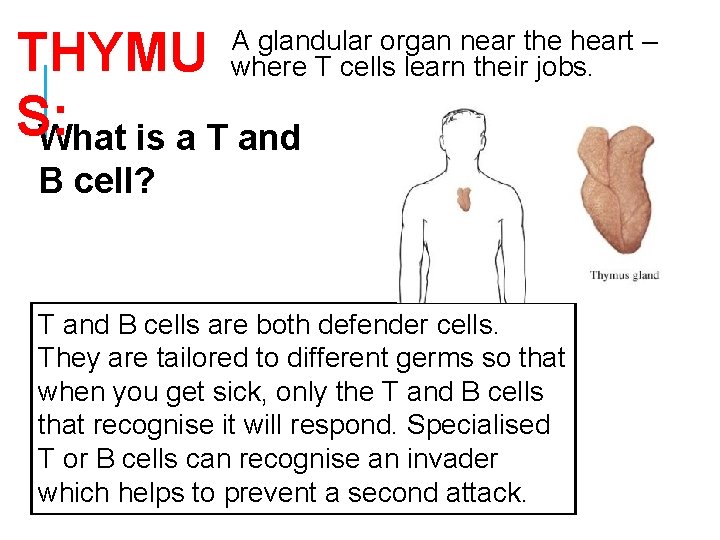 THYMUS:

A glandular organ near the heart – where T cells learn their jobs.

What is a T and B cell?

Thymus gland

T and B cells are both defender cells. They are tailored to different germs so that when you get sick, only the T and B cells that recognise it will respond. Specialised T or B cells can recognise an invader which helps to prevent a second attack.